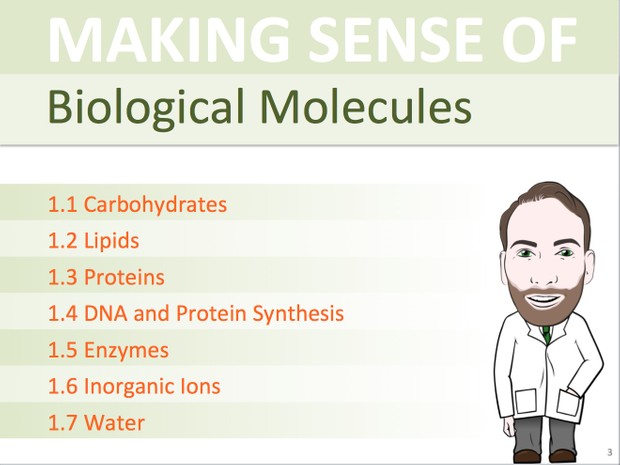 MAKING SENSE OF

Biological Molecules

1.1 Carbohydrates

1.2 Lipids

1.3 Proteins

1.4 DNA and Protein Synthesis

1.5 Enzymes

1.6 Inorganic Ions

1.7 Water

3